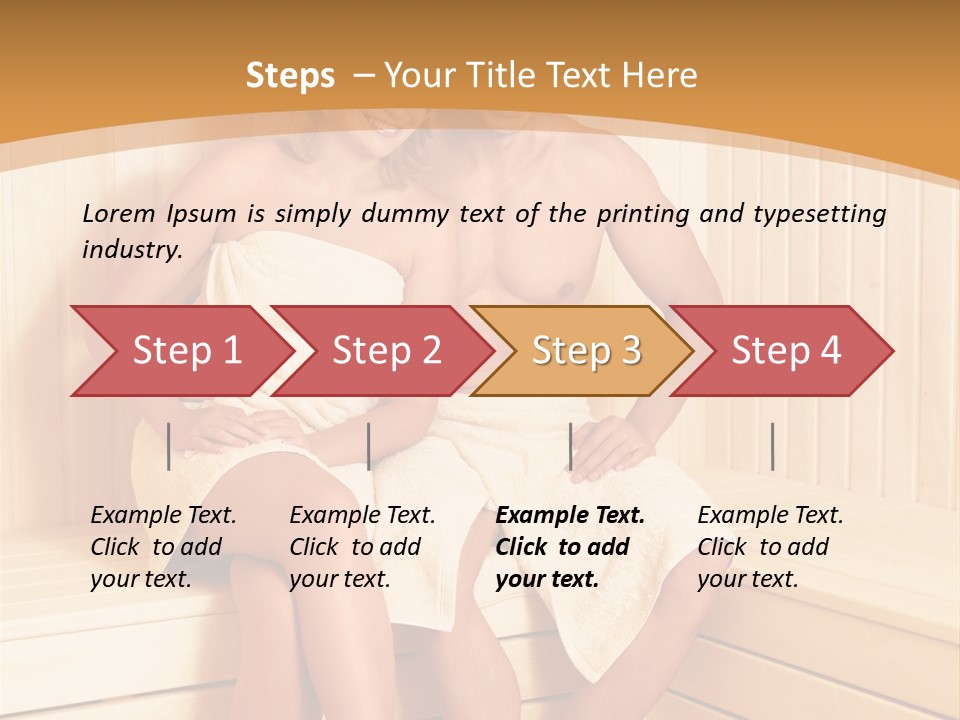 Steps – Your Title Text Here

Lorem Ipsum is simply dummy text of the printing and typesetting industry.

Step 1

Step 2

Step 3

Step 4

Example Text. Click to add your text.

Example Text. Click to add your text.

Example Text. Click to add your text.

Example Text. Click to add your text.